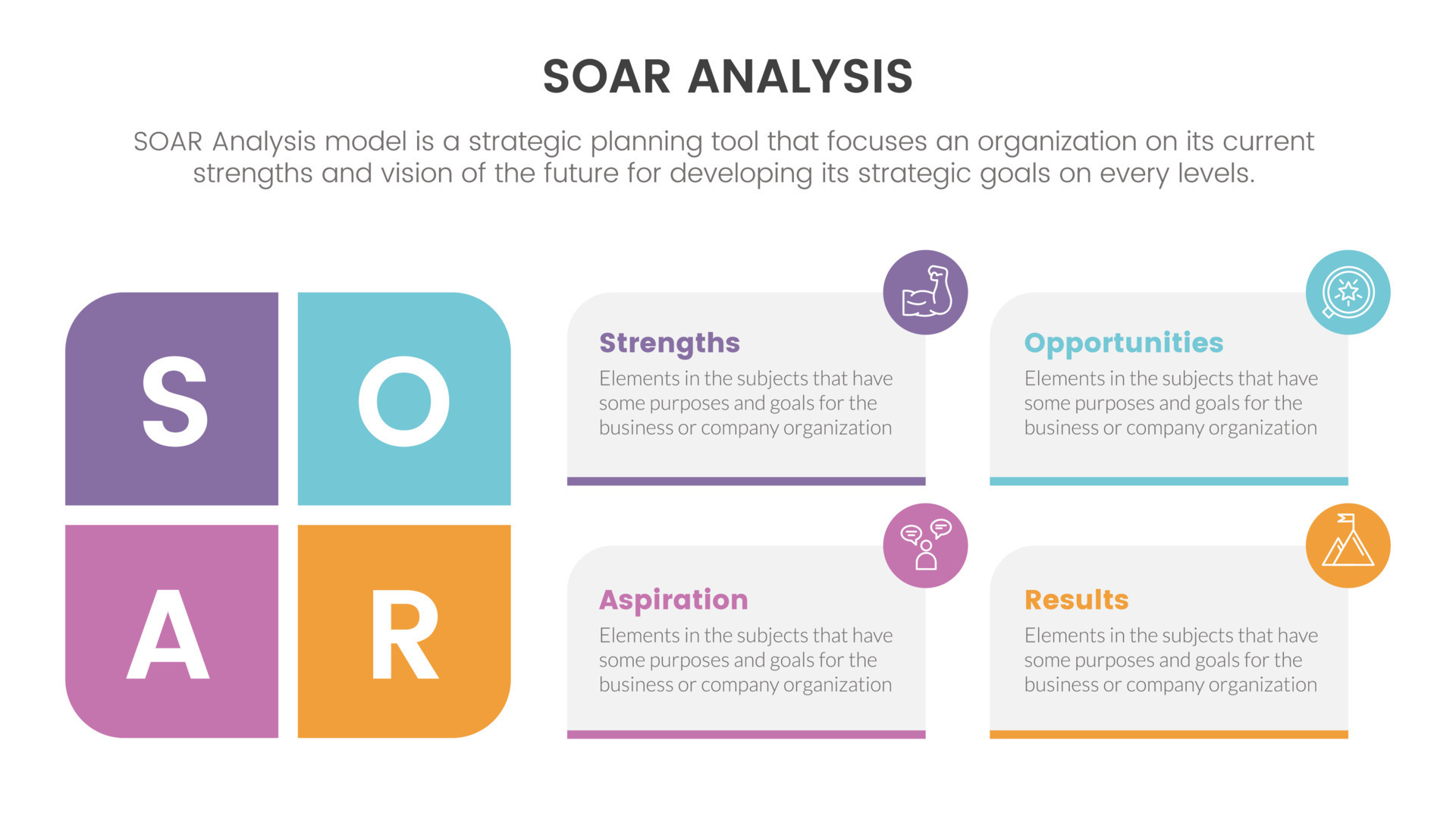 SOAR ANALYSIS

SOAR Analysis model is a strategic planning tool that focuses an organization on its current strengths and vision of the future for developing its strategic goals on every levels.

S O
A R

Strengths
Elements in the subjects that have some purposes and goals for the business or company organization

Opportunities
Elements in the subjects that have some purposes and goals for the business or company organization

Aspiration
Elements in the subjects that have some purposes and goals for the business or company organization

Results
Elements in the subjects that have some purposes and goals for the business or company organization